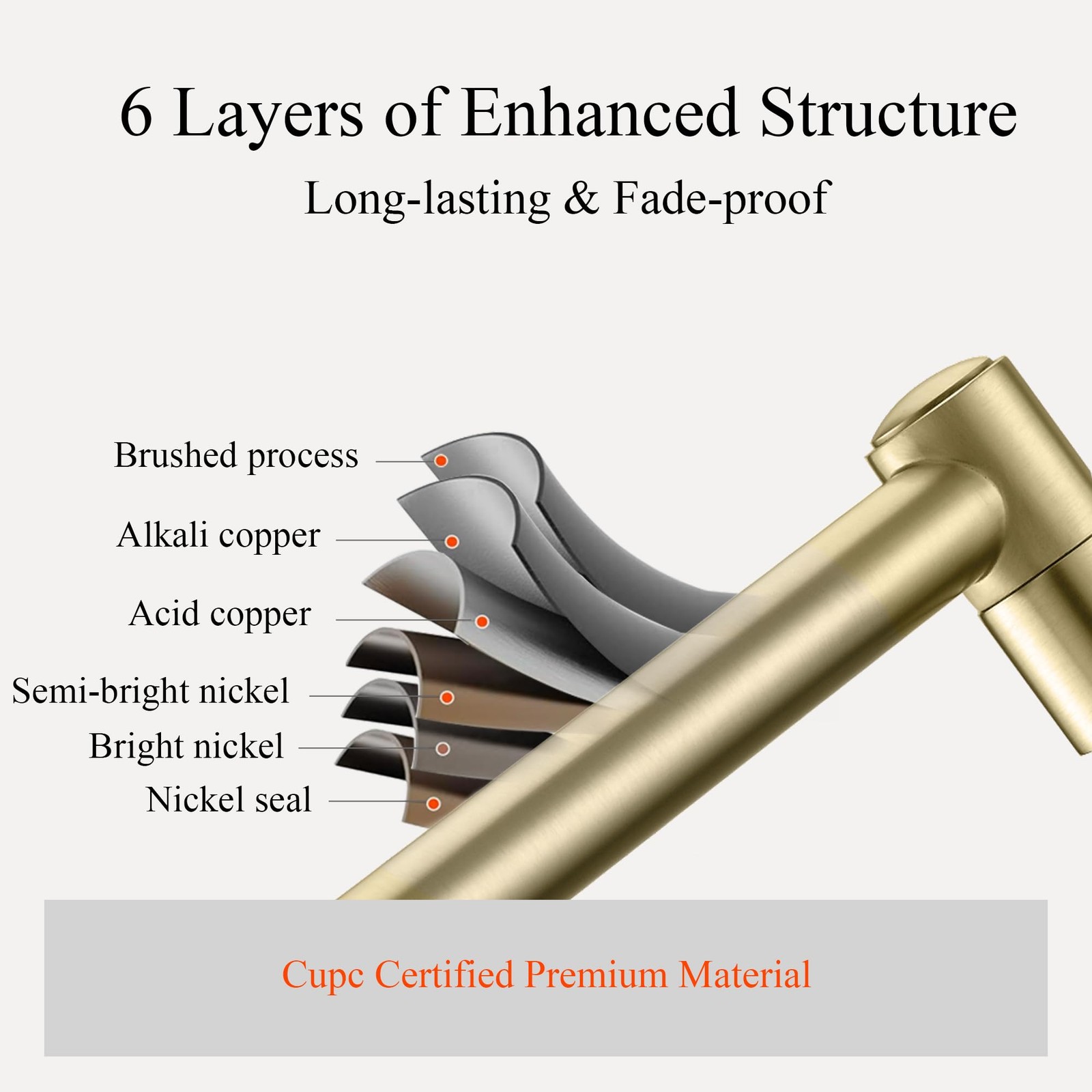 6 Layers of Enhanced Structure

Long-lasting & Fade-proof

Brushed process

Alkali copper

Acid copper

Semi-bright nickel

Bright nickel

Nickel seal

Cupc Certified Premium Material